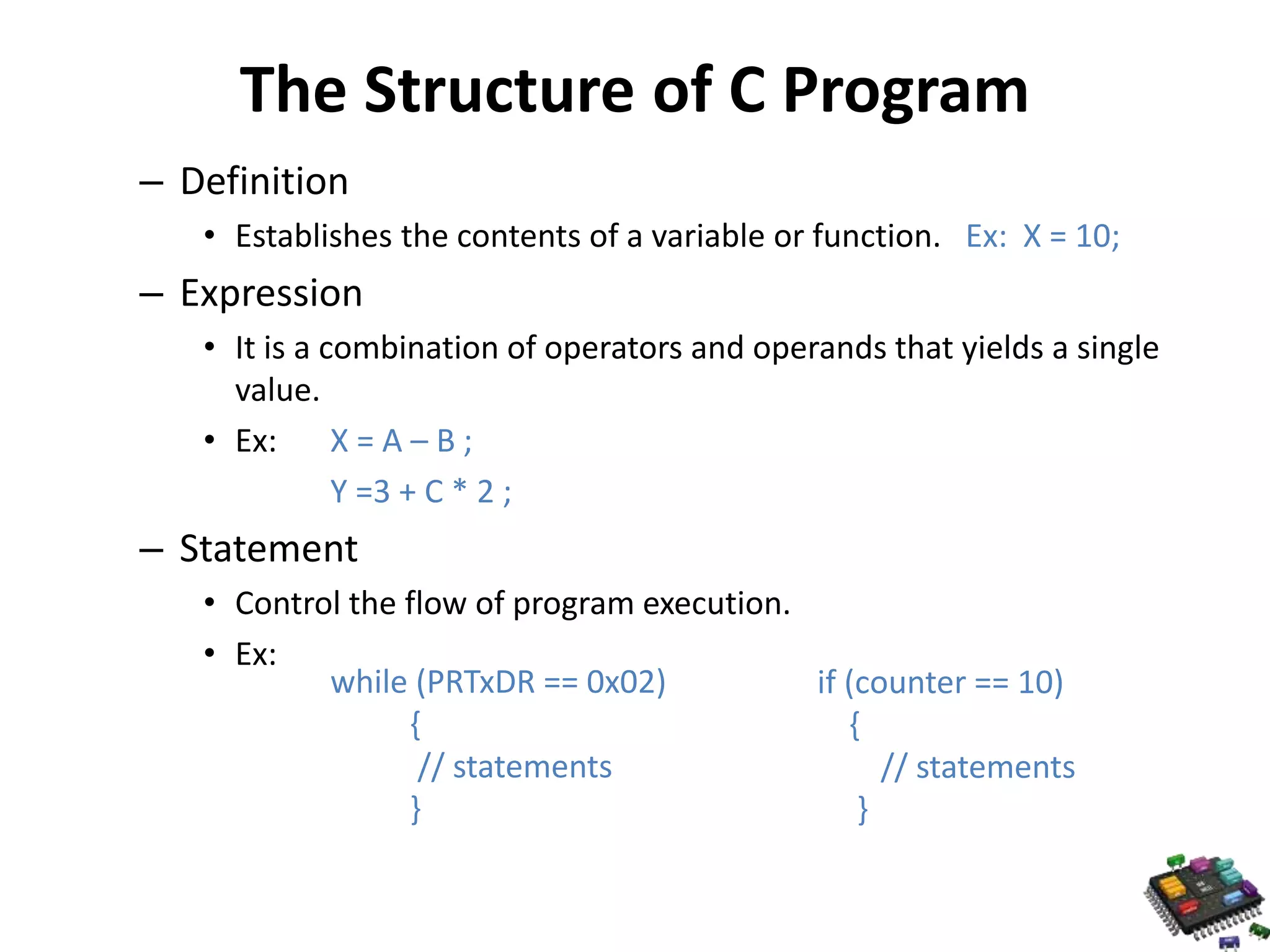 The Structure of C Program

– Definition

• Establishes the contents of a variable or function. Ex: X = 10;

– Expression

• It is a combination of operators and operands that yields a single value.

• Ex: X = A – B ;

Y =3 + C * 2 ;

– Statement

• Control the flow of program execution.

• Ex:

while (PRTxDR == 0x02)
{
// statements
}

if (counter == 10)
{
// statements
}